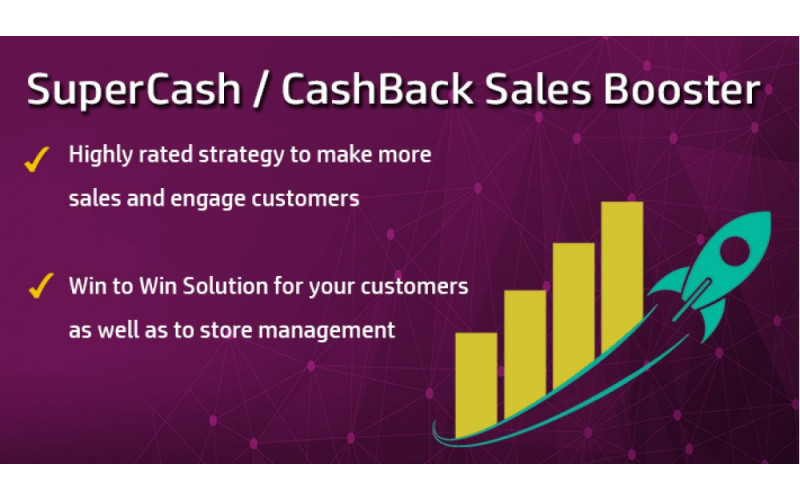 SuperCash / CashBack Sales Booster

✓ Highly rated strategy to make more sales and engage customers

✓ Win to Win Solution for your customers as well as to store management